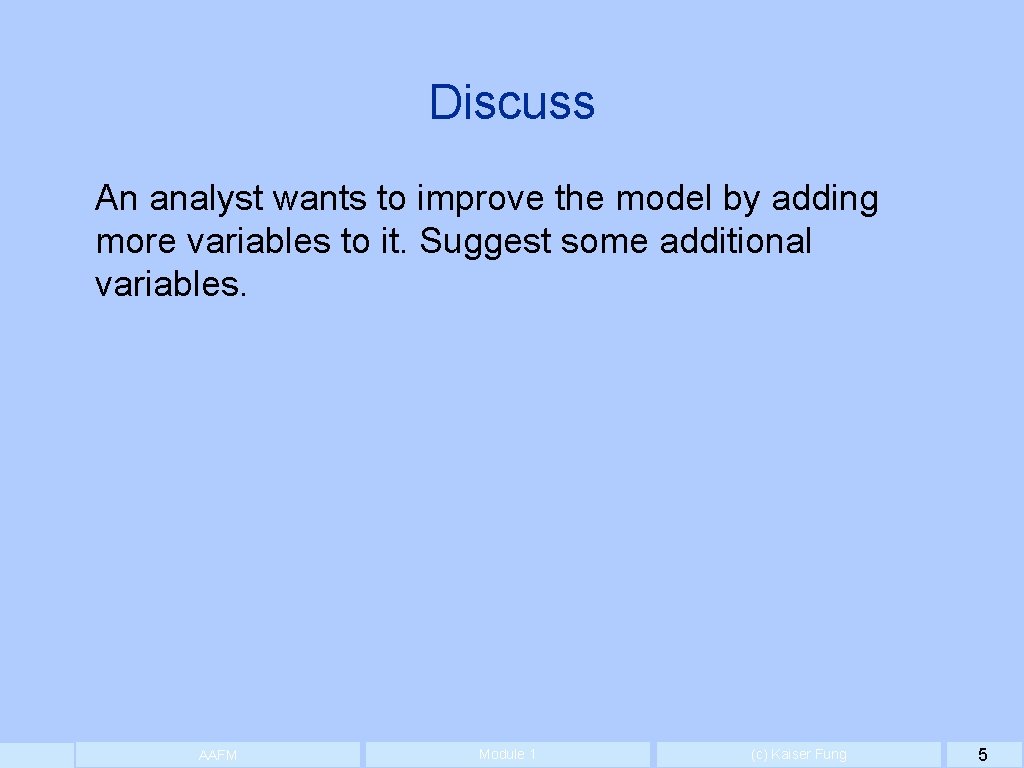 Discuss

An analyst wants to improve the model by adding more variables to it. Suggest some additional variables.

AAFM

Module 1

(c) Kaiser Fung

5